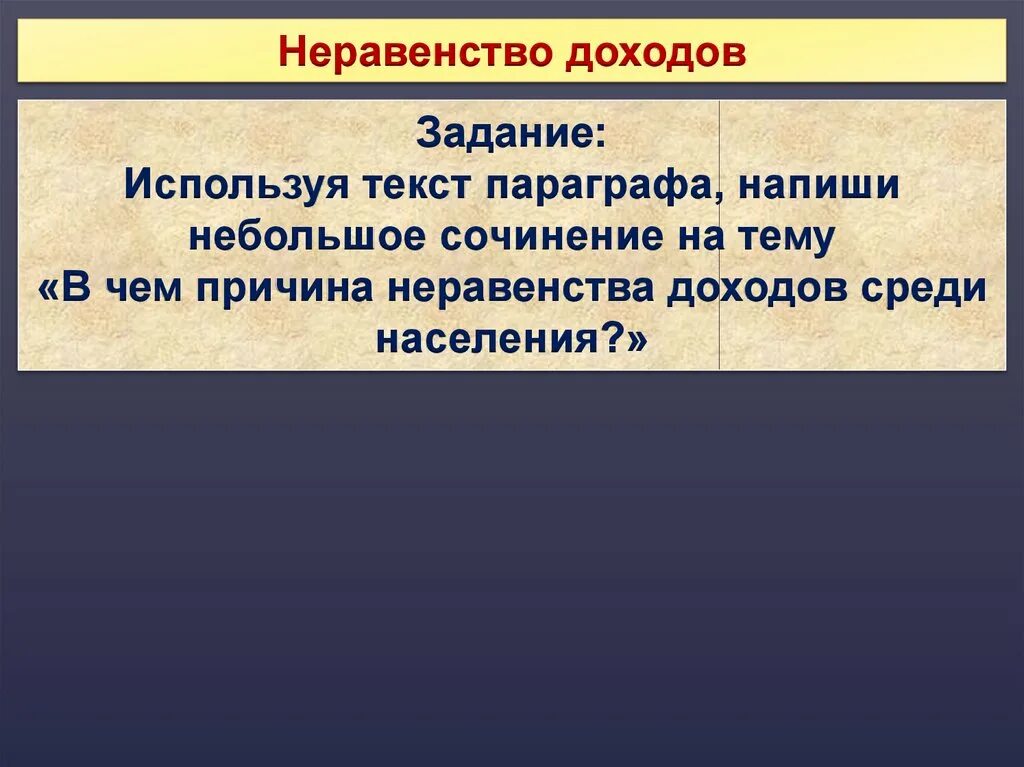 Неравенство доходов

Задание:
Используя текст параграфа, напиши небольшое сочинение на тему «В чем причина неравенства доходов среди населения?»